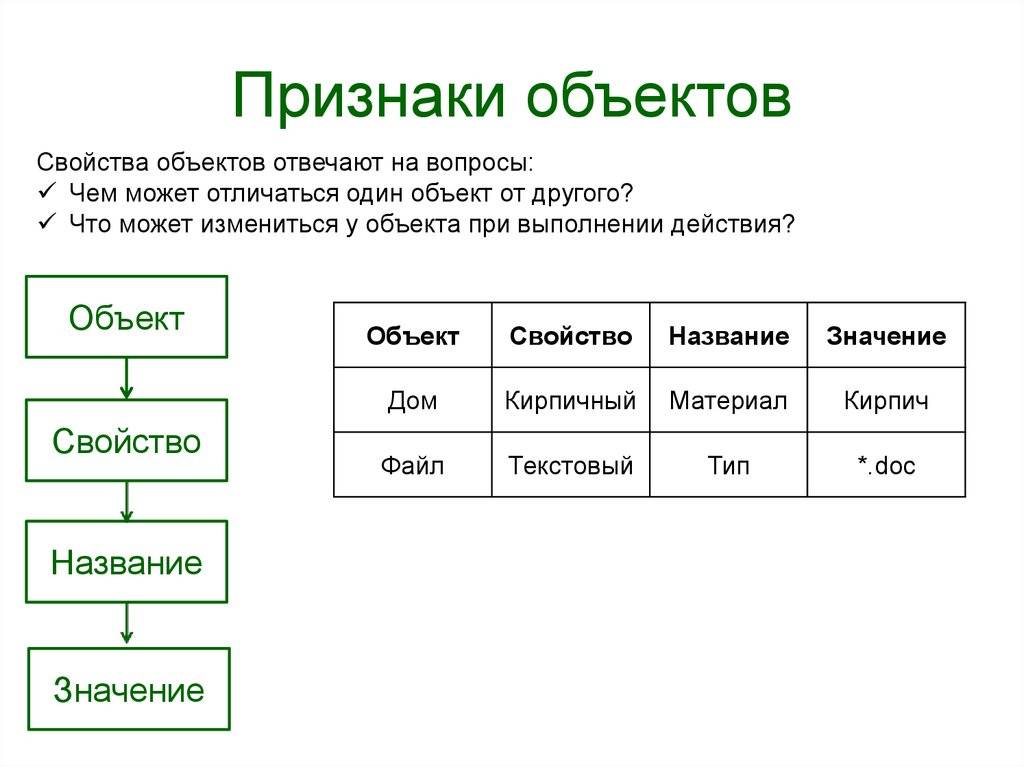 Признаки объектов

Свойства объектов отвечают на вопросы:
✓ Чем может отличаться один объект от другого?
✓ Что может измениться у объекта при выполнении действия?

Объект

Свойство

Название

Значение

| Объект | Свойство | Название | Значение |
|---|---|---|---|
| Дом | Кирпичный | Материал | Кирпич |
| Файл | Текстовый | Тип | *.doc |